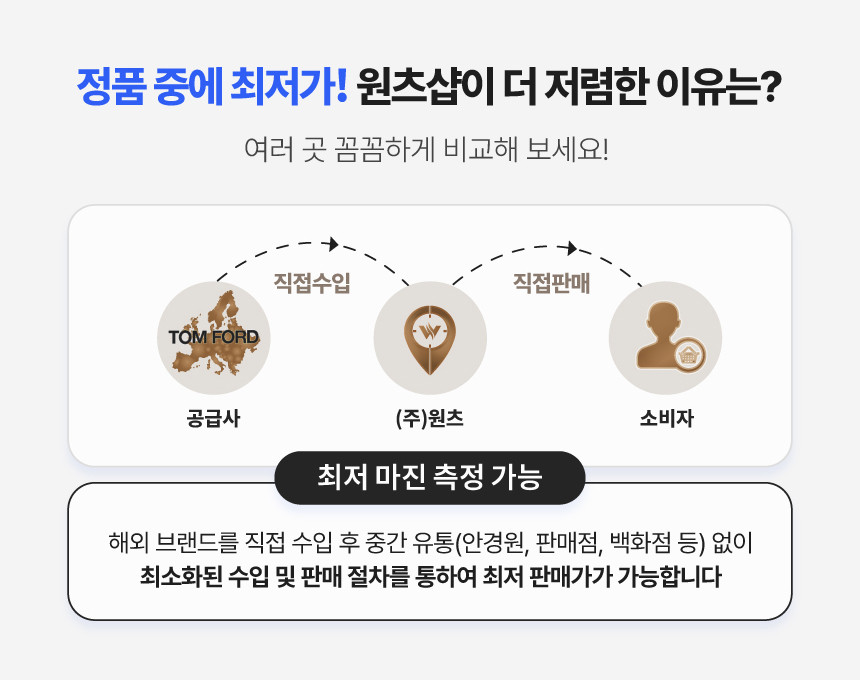 정품 중에 최저가! 원츠샵이 더 저렴한 이유는?

여러 곳 꼼꼼하게 비교해 보세요!

직접수입

직접판매

TOM FORD

공급사

(주)원츠

소비자

최저 마진 측정 가능

해외 브랜드를 직접 수입 후 중간 유통(안경원, 판매점, 백화점 등) 없이
최소화된 수입 및 판매 절차를 통하여 최저 판매가가 가능합니다